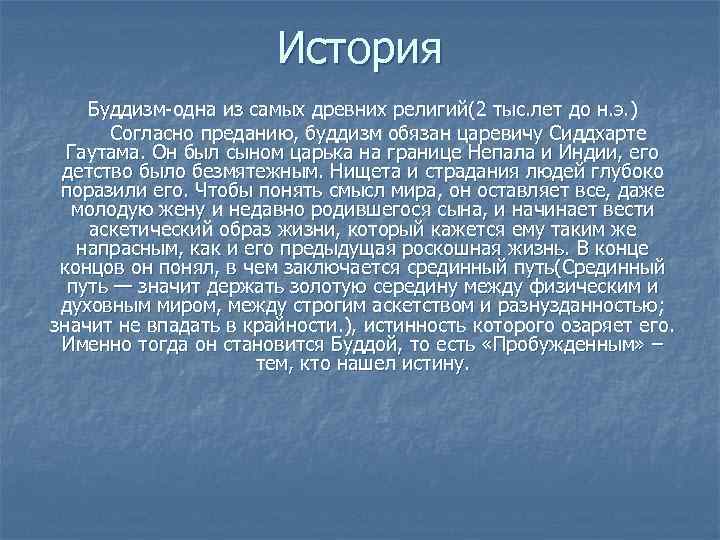 История

Буддизм-одна из самых древних религий(2 тыс.лет до н.э.)

Согласно преданию, буддизм обязан царевичу Сиддхарте Гаутама. Он был сыном царька на границе Непала и Индии, его детство было безмятежным. Нищета и страдания людей глубоко поразили его. Чтобы понять смысл мира, он оставляет все, даже молодую жену и недавно родившегося сына, и начинает вести аскетический образ жизни, который кажется ему таким же напрасным, как и его предыдущая роскошная жизнь. В конце концов он понял, в чем заключается срединный путь(Срединный путь — значит держать золотую середину между физическим и духовным миром, между строгим аскетством и разнузданностью; значит не впадать в крайности.), истинность которого озаряет его. Именно тогда он становится Буддой, то есть «Пробужденным» – тем, кто нашел истину.